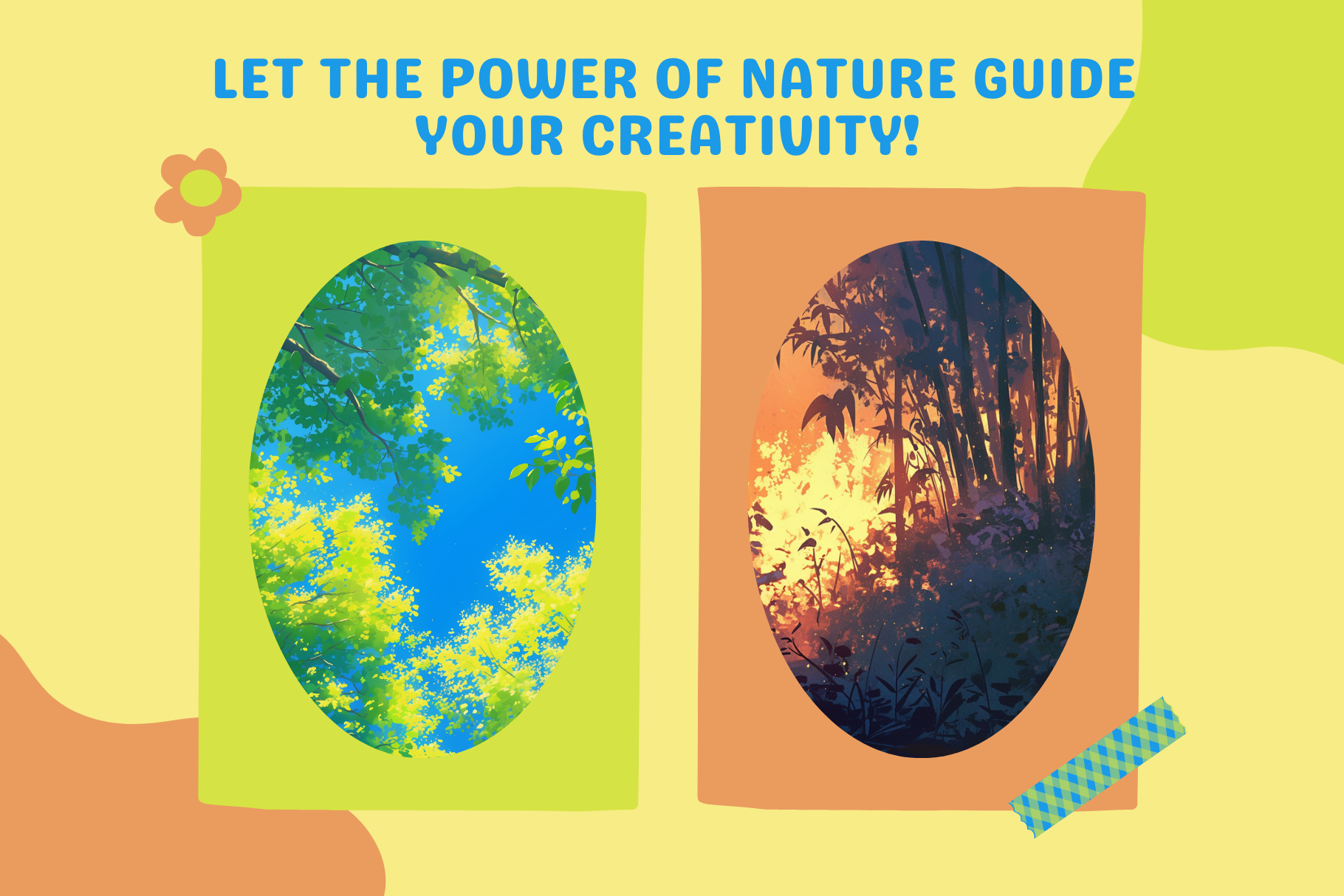 LET THE POWER OF NATURE GUIDE YOUR CREATIVITY!